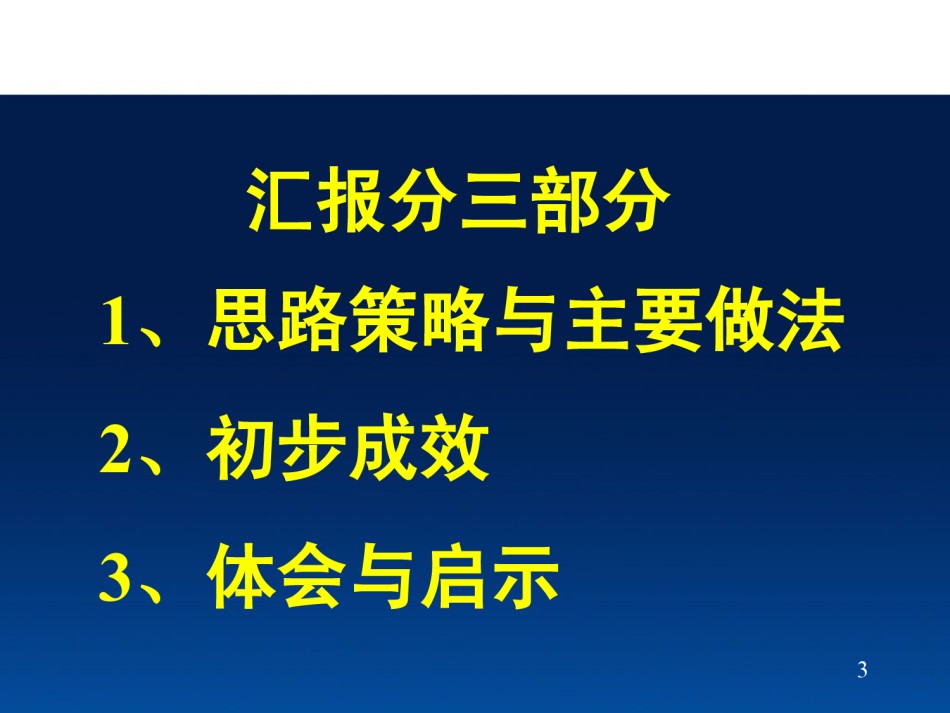 汇报分三部分

1、思路策略与主要做法

2、初步成效

3、体会与启示

3